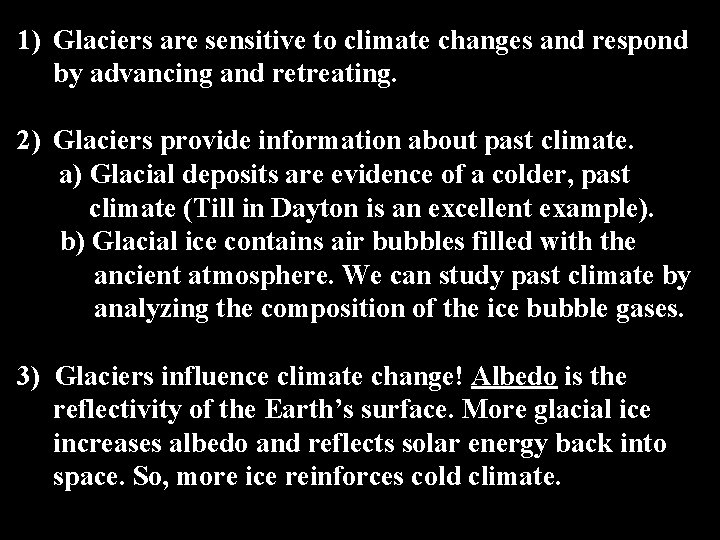 1) Glaciers are sensitive to climate changes and respond by advancing and retreating.

2) Glaciers provide information about past climate.
a) Glacial deposits are evidence of a colder, past climate (Till in Dayton is an excellent example).
b) Glacial ice contains air bubbles filled with the ancient atmosphere. We can study past climate by analyzing the composition of the ice bubble gases.

3) Glaciers influence climate change! Albedo is the reflectivity of the Earth's surface. More glacial ice increases albedo and reflects solar energy back into space. So, more ice reinforces cold climate.